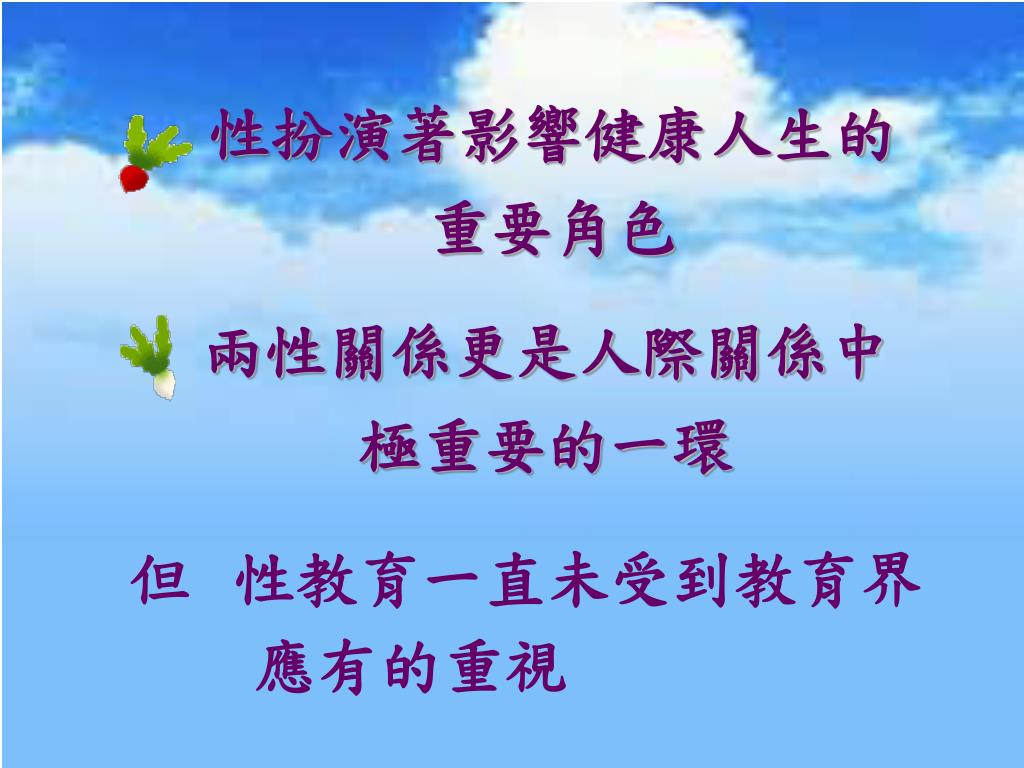 性扮演著影響健康人生的重要角色

兩性關係更是人際關係中極重要的一環

但 性教育一直未受到教育界應有的重視